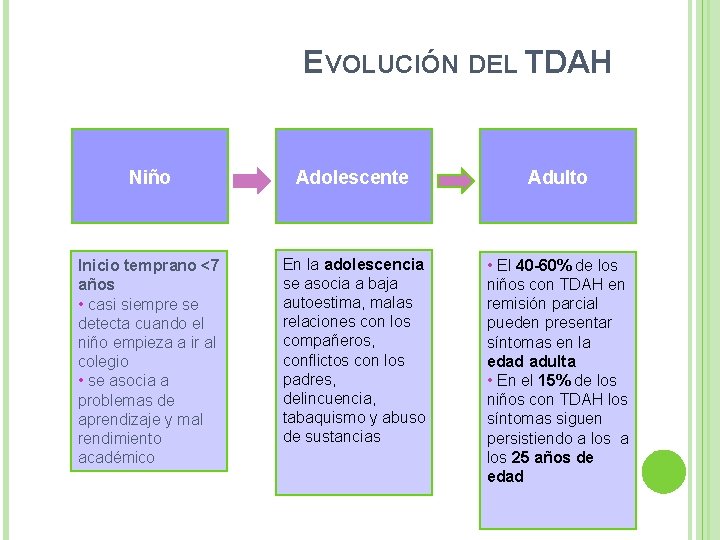 EVOLUCIÓN DEL TDAH

Niño

Adolescente

Adulto

Inicio temprano <7 años
• casi siempre se detecta cuando el niño empieza a ir al colegio
• se asocia a problemas de aprendizaje y mal rendimiento académico

En la adolescencia se asocia a baja autoestima, malas relaciones con los compañeros, conflictos con los padres, delincuencia, tabaquismo y abuso de sustancias

• El 40-60% de los niños con TDAH en remisión parcial pueden presentar síntomas en la edad adulta
• En el 15% de los niños con TDAH los síntomas siguen persistiendo a los a los 25 años de edad